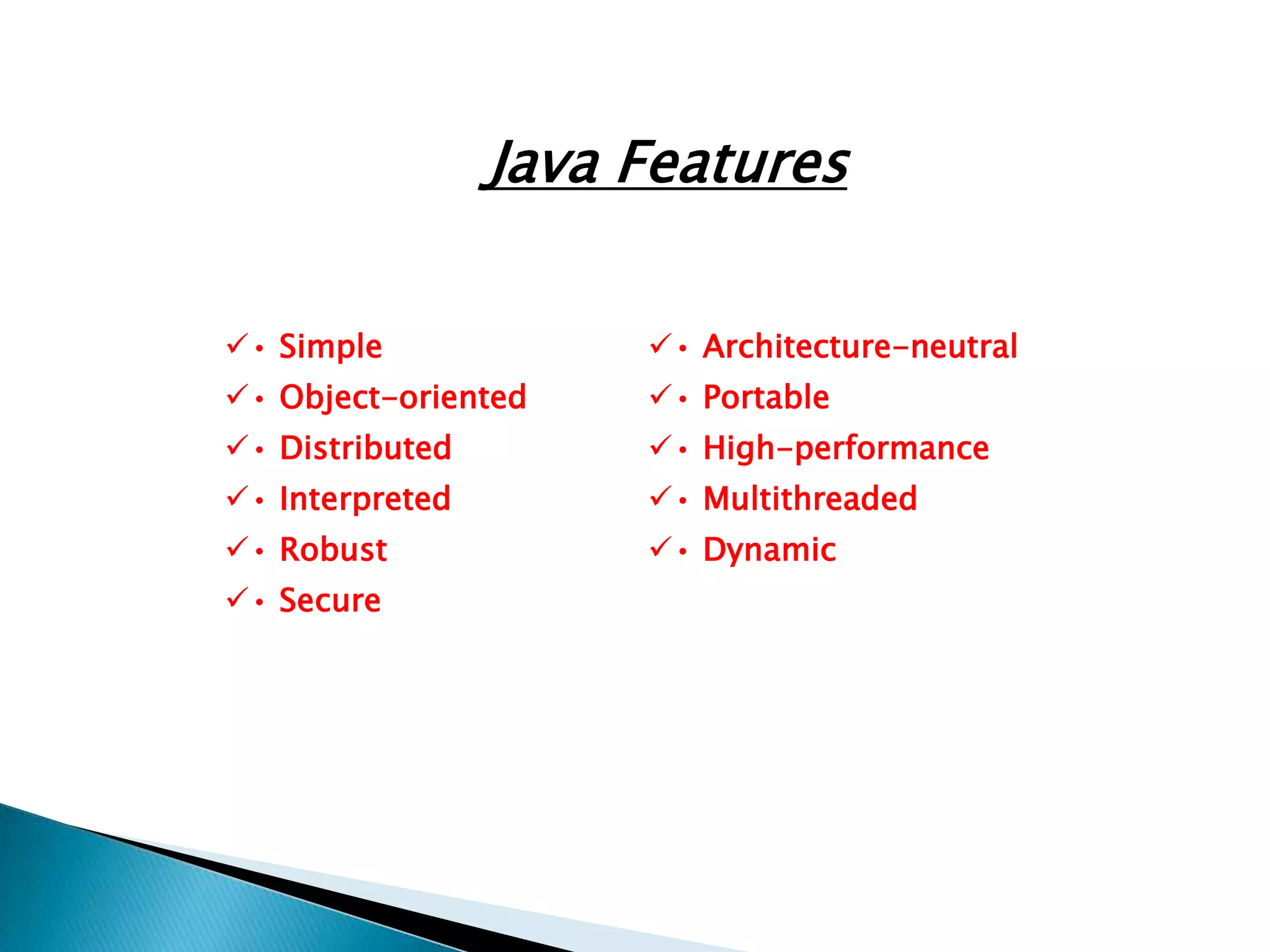 Java Features

✓• Simple
✓• Object-oriented
✓• Distributed
✓• Interpreted
✓• Robust
✓• Secure

✓• Architecture-neutral
✓• Portable
✓• High-performance
✓• Multithreaded
✓• Dynamic